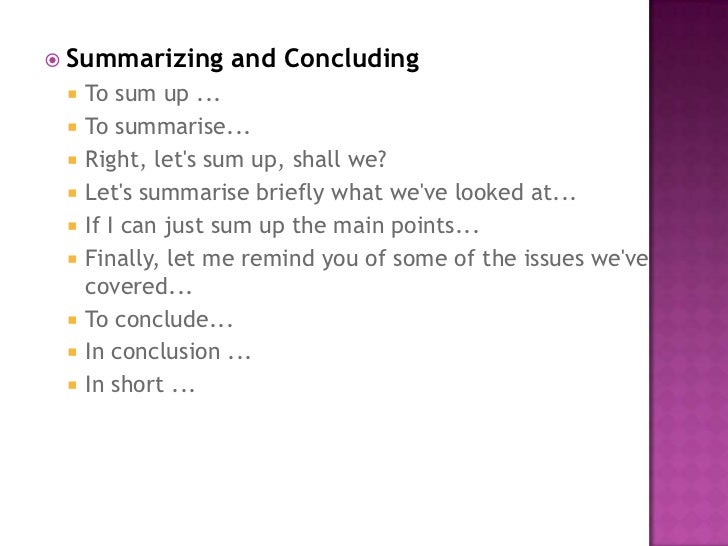 Summarizing and Concluding

To sum up ...

To summarise...

Right, let's sum up, shall we?

Let's summarise briefly what we've looked at...

If I can just sum up the main points...

Finally, let me remind you of some of the issues we've covered...

To conclude...

In conclusion ...

In short ...